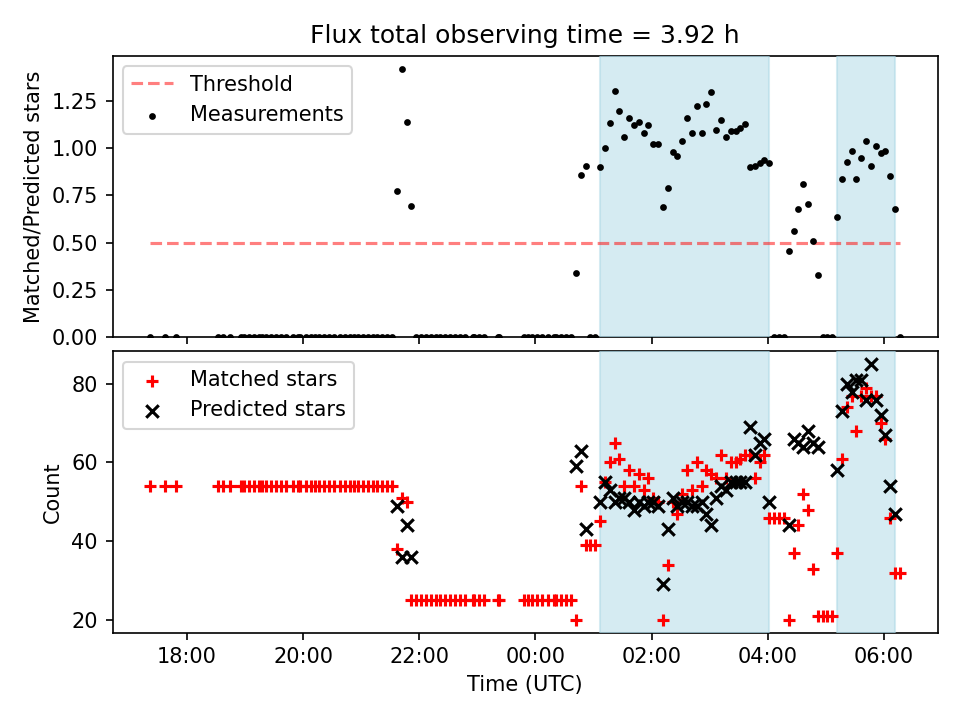 Flux total observing time = 3.92 h

Threshold
Measurements

Matched/Predicted stars

1.25
1.00
0.75
0.50
0.25
0.00

Matched stars
Predicted stars

Count

80
60
40
20

18:00
20:00
22:00
00:00
02:00
04:00
06:00

Time (UTC)